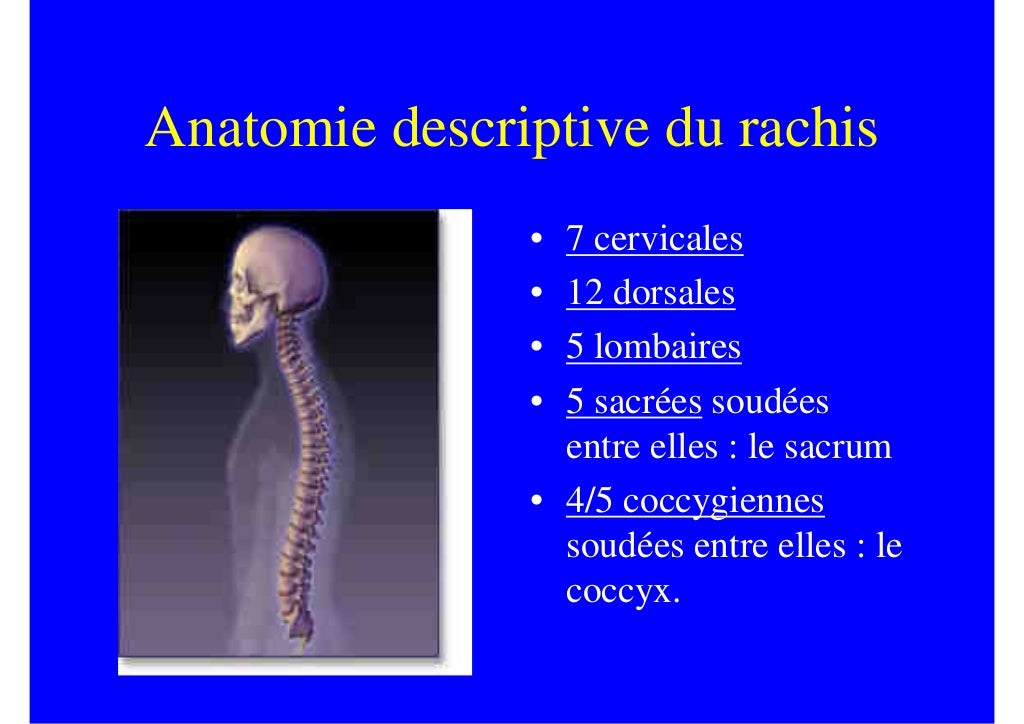 Anatomie descriptive du rachis

• 7 cervicales
• 12 dorsales
• 5 lombaires
• 5 sacrées soudées entre elles : le sacrum
• 4/5 coccygiennes soudées entre elles : le coccyx.